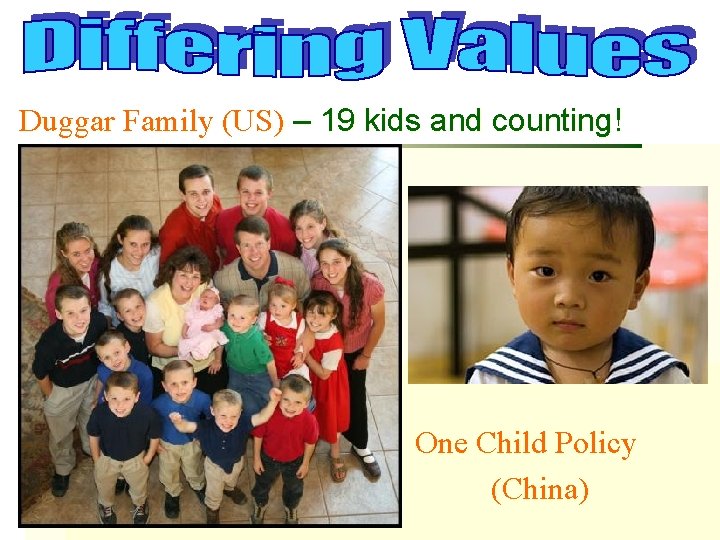 Differing Values

Duggar Family (US) – 19 kids and counting!

One Child Policy (China)